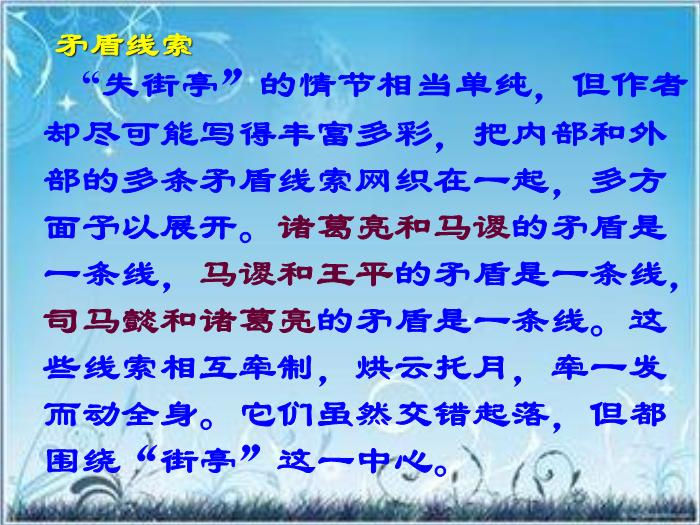 矛盾线索

“失街亭”的情节相当单纯，但作者却尽可能写得丰富多彩，把内部和外部的多条矛盾线索网织在一起，多方面予以展开。诸葛亮和马谡的矛盾是一条线，马谡和王平的矛盾是一条线，司马懿和诸葛亮的矛盾是一条线。这些线索相互牵制，烘云托月，牵一发而动全身。它们虽然交错起落，但都围绕“街亭”这一中心。